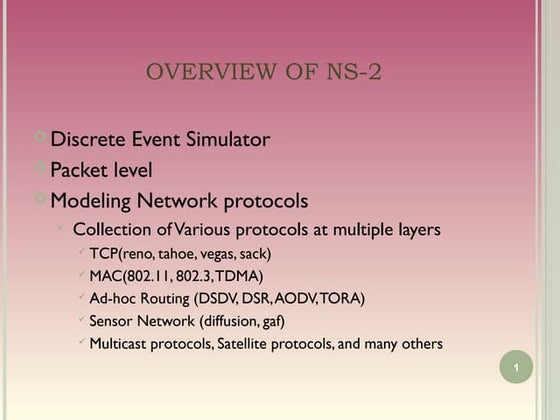 OVERVIEW OF NS-2

Discrete Event Simulator
Packet level
Modeling Network protocols
Collection of Various protocols at multiple layers
TCP(reno, tahoe, vegas, sack)
MAC(802.11, 802.3, TDMA)
Ad-hoc Routing (DSDV, DSR, AODV, TORA)
Sensor Network (diffusion, gaf)
Multicast protocols, Satellite protocols, and many others

1